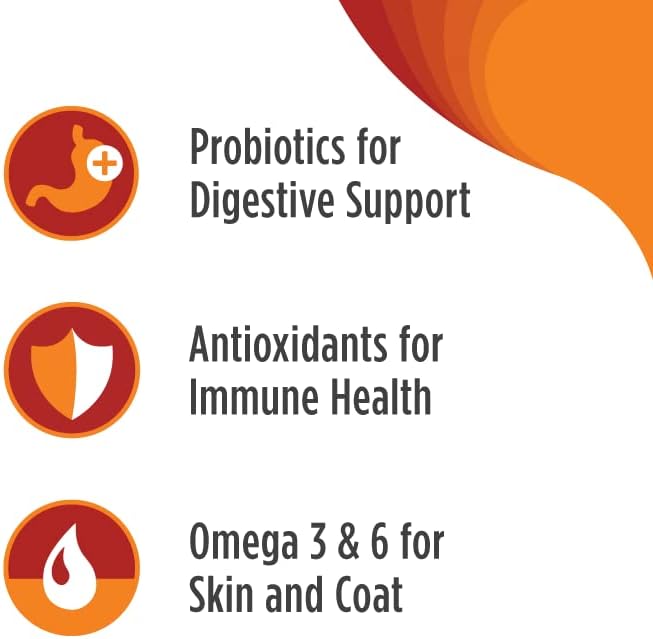 Probiotics for Digestive Support

Antioxidants for Immune Health

Omega 3 & 6 for Skin and Coat